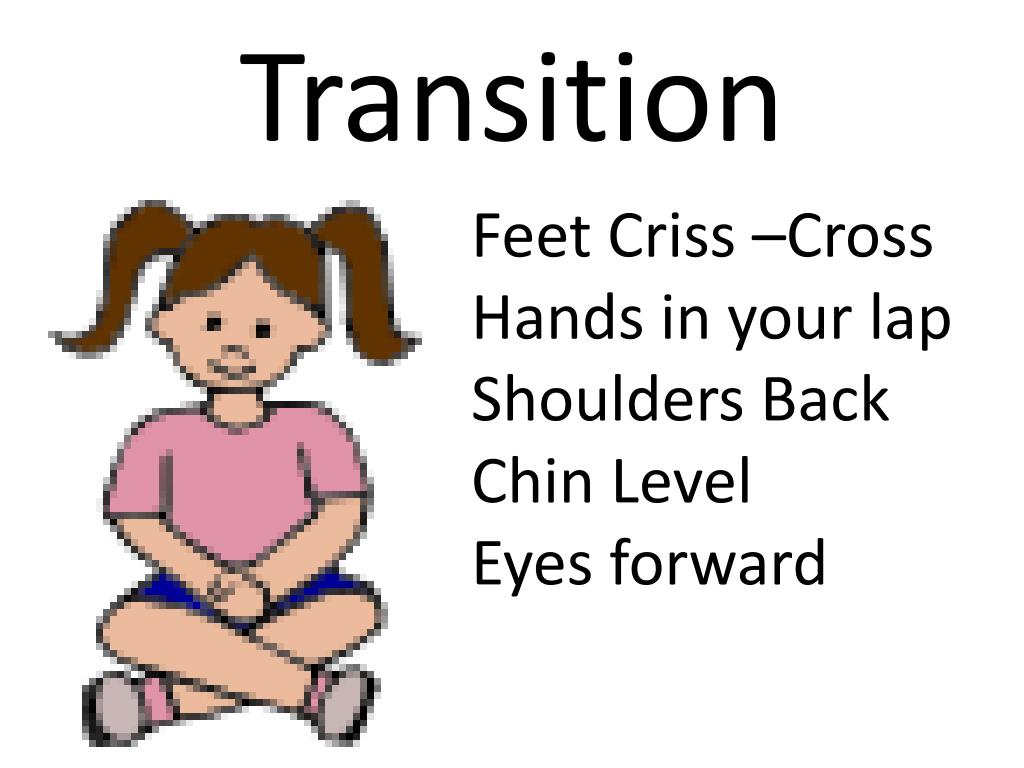 Transition

Feet Criss –Cross
Hands in your lap
Shoulders Back
Chin Level
Eyes forward